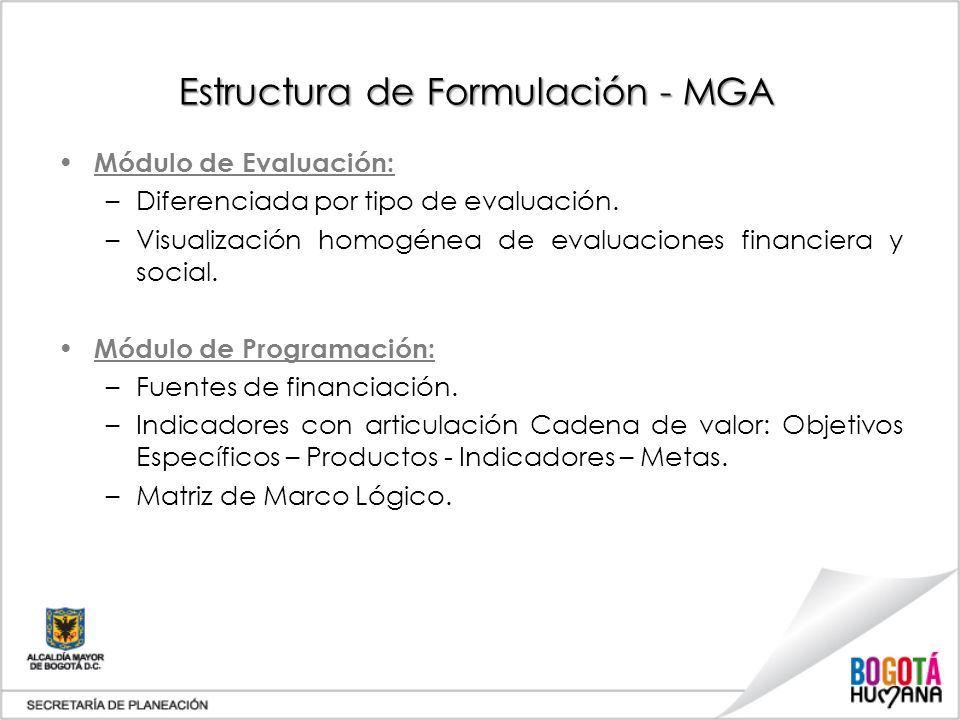 Estructura de Formulación - MGA

• Módulo de Evaluación:
– Diferenciada por tipo de evaluación.
– Visualización homogénea de evaluaciones financiera y social.

• Módulo de Programación:
– Fuentes de financiación.
– Indicadores con articulación Cadena de valor: Objetivos Específicos – Productos - Indicadores – Metas.
– Matriz de Marco Lógico.

ALCALDÍA MAYOR DE BOGOTÁ D.C.

SECRETARÍA DE PLANEACIÓN

BOGOTÁ HUMANA